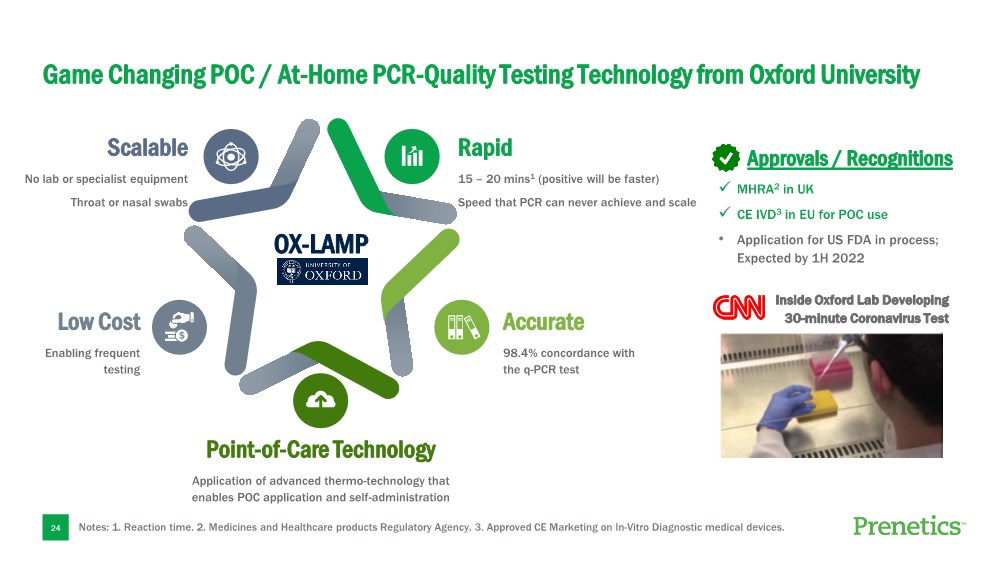 Game Changing POC / At-Home PCR-Quality Testing Technology from Oxford University

Scalable

No lab or specialist equipment

Throat or nasal swabs

Rapid

15 – 20 mins$^1$ (positive will be faster)

Speed that PCR can never achieve and scale

OX-LAMP

UNIVERSITY OF OXFORD

Low Cost

Enabling frequent testing

Accurate

98.4% concordance with the q-PCR test

Point-of-Care Technology

Application of advanced thermo-technology that enables POC application and self-administration

Approvals / Recognitions

✓ MHRA$^2$ in UK

✓ CE IVD$^3$ in EU for POC use

• Application for US FDA in process; Expected by 1H 2022

CNN Inside Oxford Lab Developing 30-minute Coronavirus Test

24 Notes: 1. Reaction time. 2. Medicines and Healthcare products Regulatory Agency. 3. Approved CE Marketing on In-Vitro Diagnostic medical devices.

Prenetics™